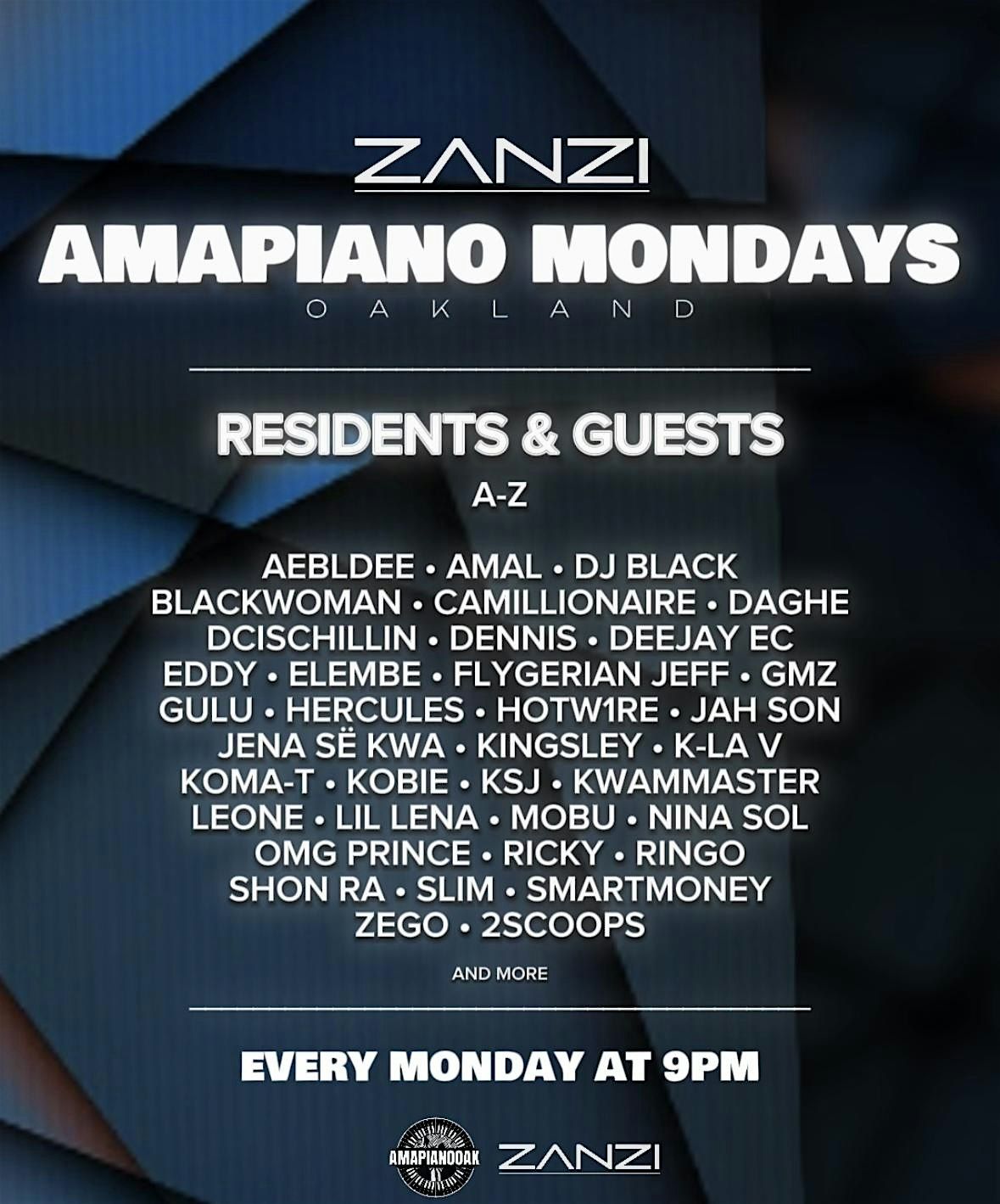 ZANZI

AMAPIANO MONDAYS

OAKLAND

RESIDENTS & GUESTS

A-Z

AEBLDEE • AMAL • DJ BLACK
BLACKWOMAN • CAMILLIONAIRE • DAGHE
DCISCHILLIN • DENNIS • DEEJAY EC
EDDY • ELEMBE • FLYGERIAN JEFF • GMZ
GULU • HERCULES • HOTW1RE • JAH SON
JENA SË KWA • KINGSLEY • K-LA V
KOMA-T • KOBIE • KSJ • KWAMMASTER
LEONE • LIL LENA • MOBU • NINA SOL
OMG PRINCE • RICKY • RINGO
SHON RA • SLIM • SMARTMONEY
ZEGO • 2SCOOPS

AND MORE

EVERY MONDAY AT 9PM

AMAPIANOOAK ZANZI